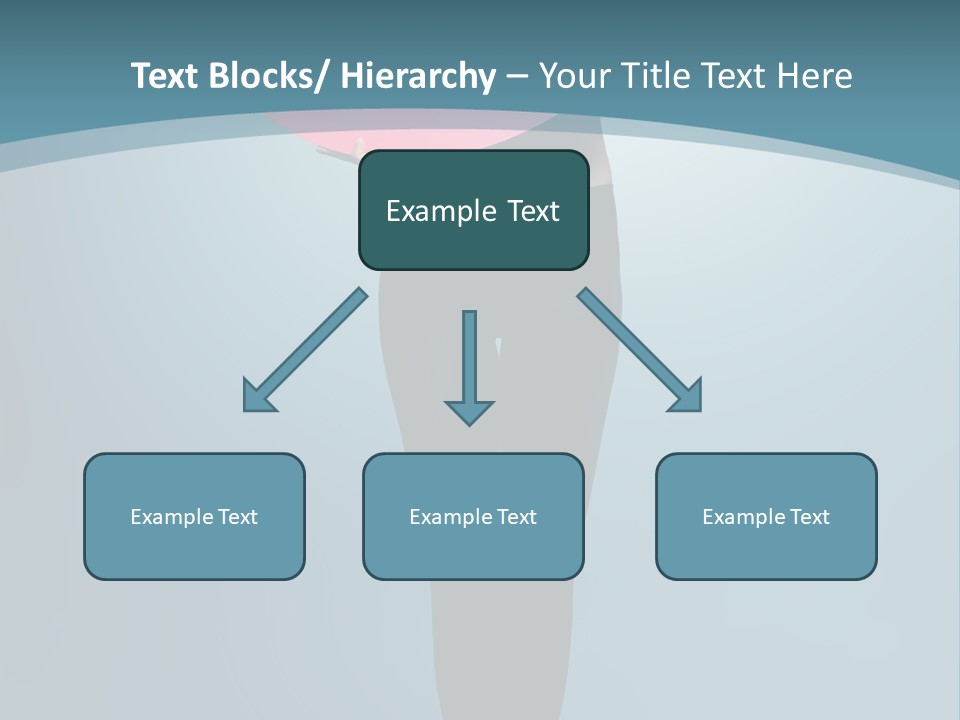 Text Blocks/ Hierarchy – Your Title Text Here

Example Text

Example Text

Example Text

Example Text